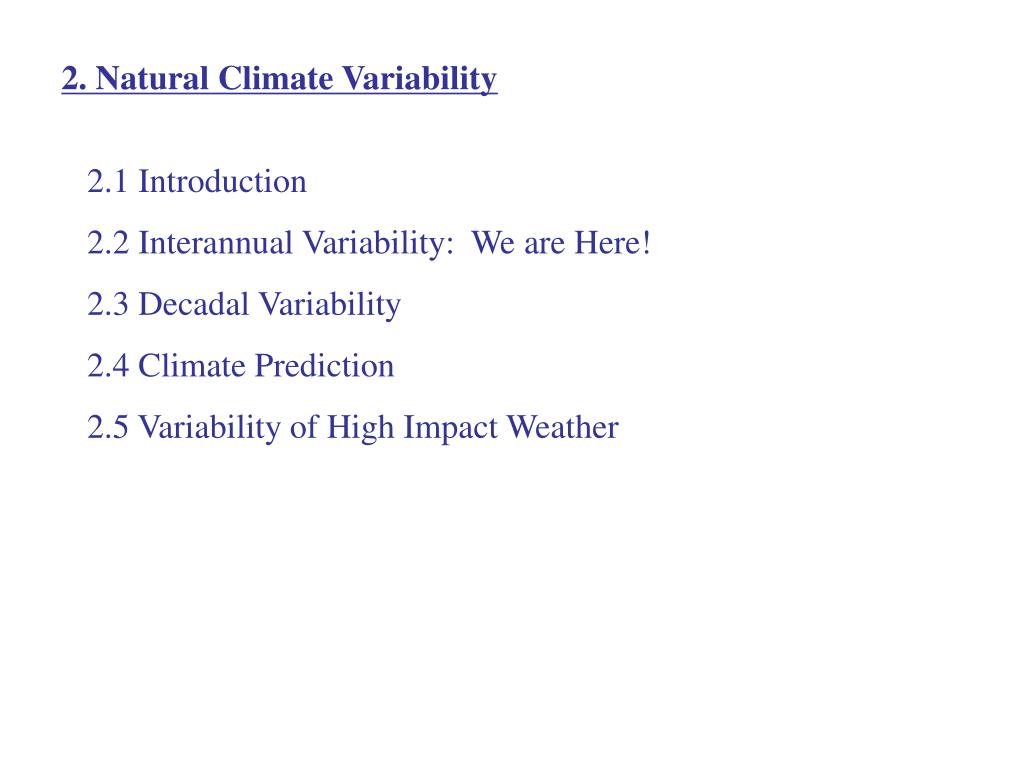 2. Natural Climate Variability

2.1 Introduction

2.2 Interannual Variability: We are Here!

2.3 Decadal Variability

2.4 Climate Prediction

2.5 Variability of High Impact Weather